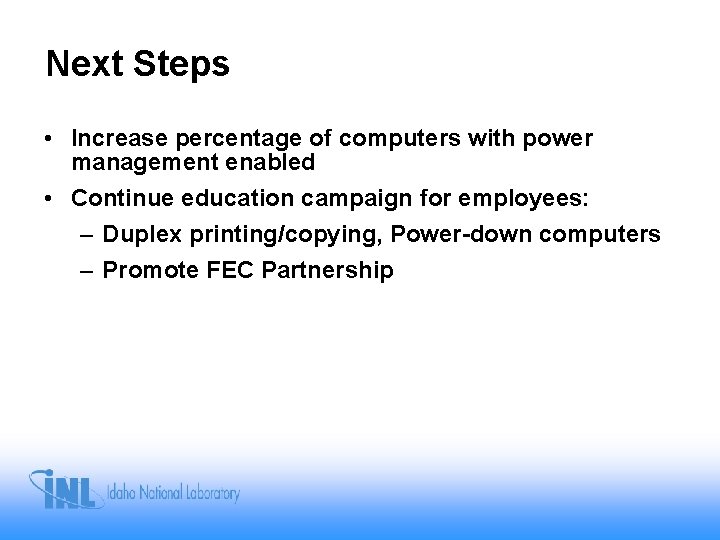 Next Steps

• Increase percentage of computers with power management enabled

• Continue education campaign for employees:

– Duplex printing/copying, Power-down computers

– Promote FEC Partnership

INL Idaho National Laboratory